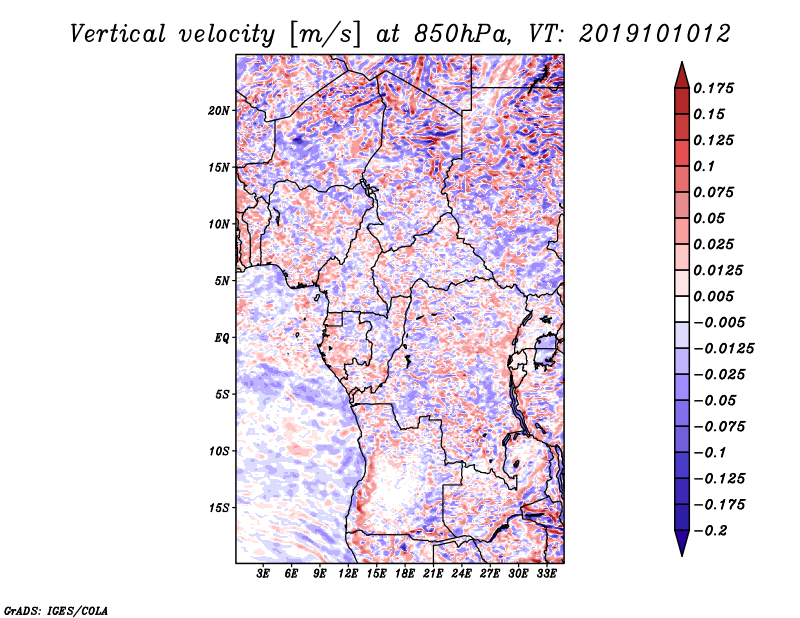 Vertical velocity [m/s] at 850hPa, VT: 2019101012

20N
15N
10N
5N
EQ
5S
10S
15S

3E 6E 9E 12E 15E 18E 21E 24E 27E 30E 33E

0.175
0.15
0.125
0.1
0.075
0.05
0.025
0.0125
0.005
−0.005
−0.0125
−0.025
−0.05
−0.075
−0.1
−0.125
−0.175
−0.2

GrADS: IGES/COLA